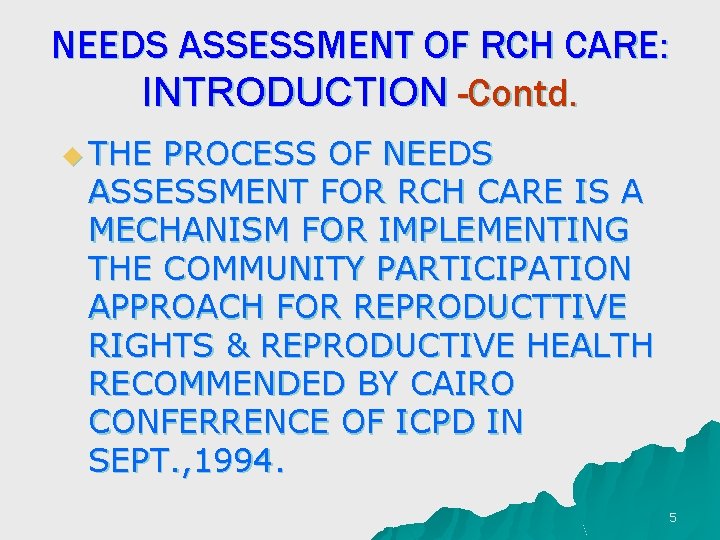 NEEDS ASSESSMENT OF RCH CARE: INTRODUCTION -Contd.

THE PROCESS OF NEEDS ASSESSMENT FOR RCH CARE IS A MECHANISM FOR IMPLEMENTING THE COMMUNITY PARTICIPATION APPROACH FOR REPRODUCTTIVE RIGHTS & REPRODUCTIVE HEALTH RECOMMENDED BY CAIRO CONFERRENCE OF ICPD IN SEPT.,1994.

5